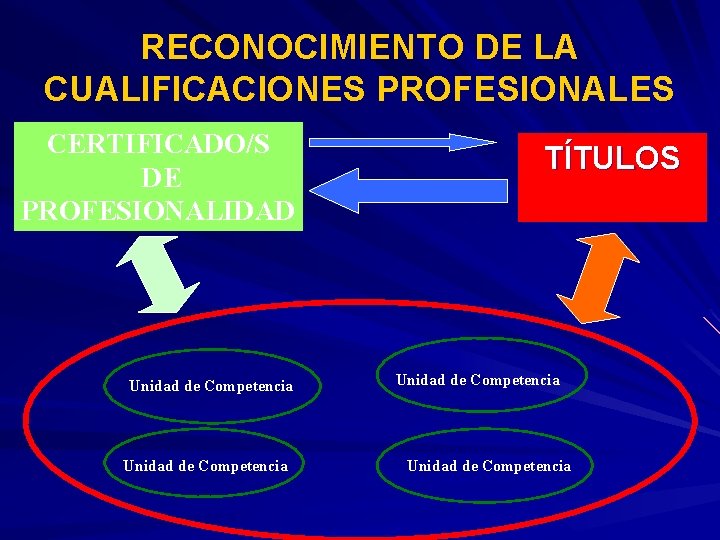 RECONOCIMIENTO DE LA CUALIFICACIONES PROFESIONALES

CERTIFICADO/S DE PROFESIONALIDAD

TÍTULOS

Unidad de Competencia

Unidad de Competencia

Unidad de Competencia

Unidad de Competencia